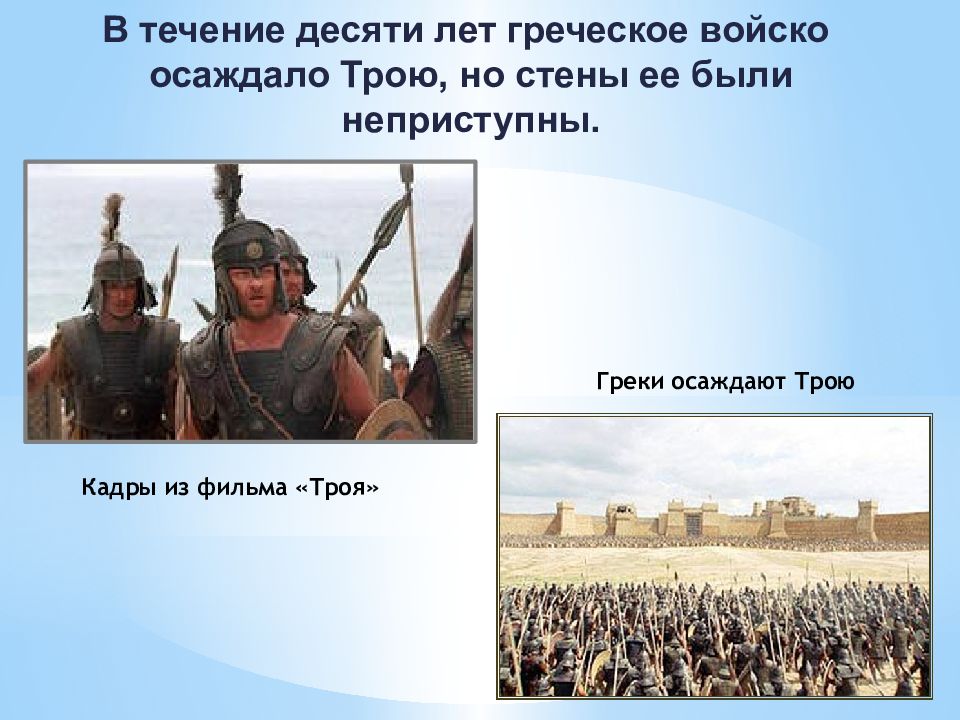 В течение десяти лет греческое войско осаждало Трою, но стены ее были неприступны.

Греки осаждают Трою

Кадры из фильма «Троя»